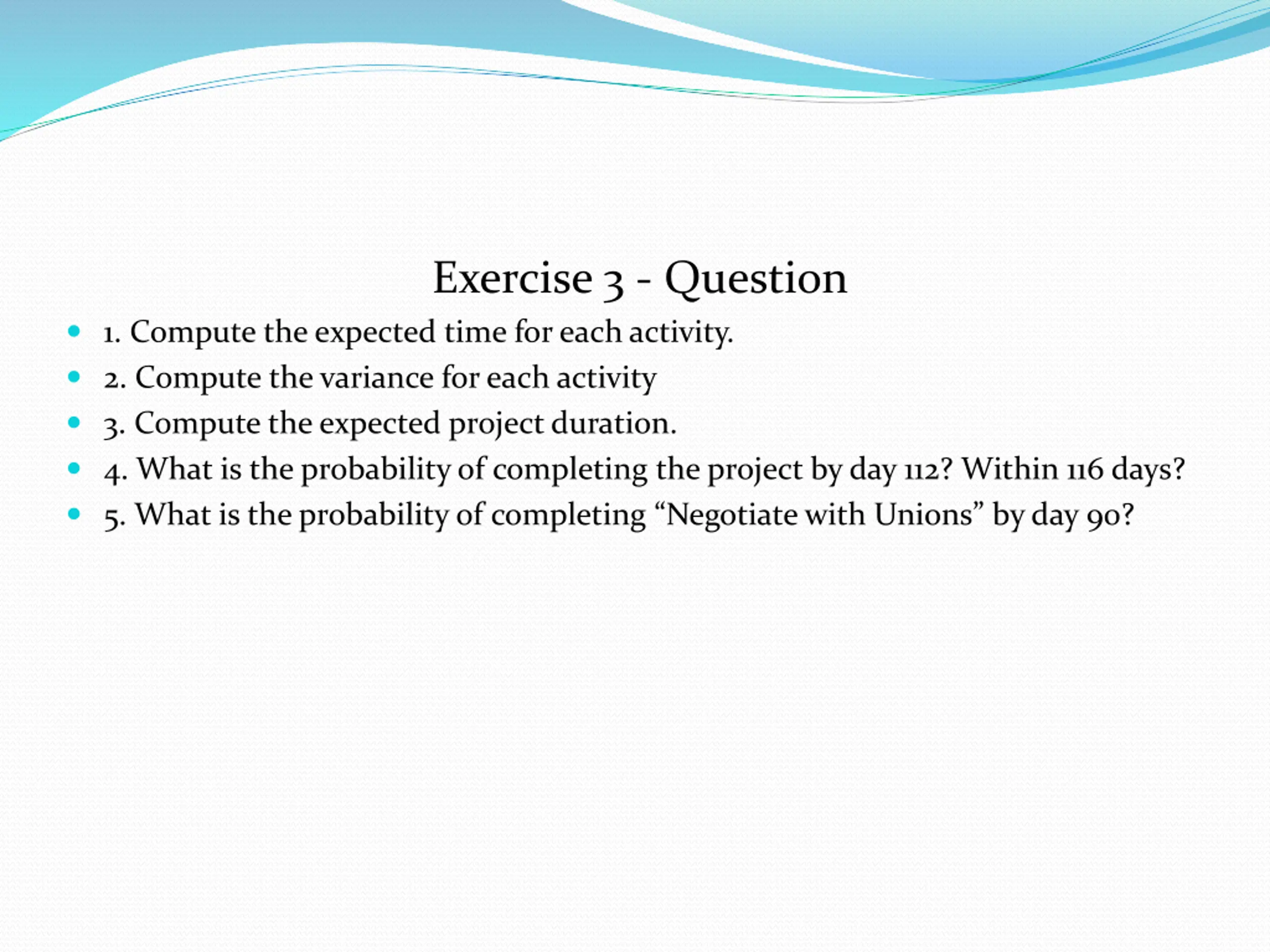 Exercise 3 - Question

- 1. Compute the expected time for each activity.
- 2. Compute the variance for each activity
- 3. Compute the expected project duration.
- 4. What is the probability of completing the project by day 112? Within 116 days?
- 5. What is the probability of completing “Negotiate with Unions” by day 90?